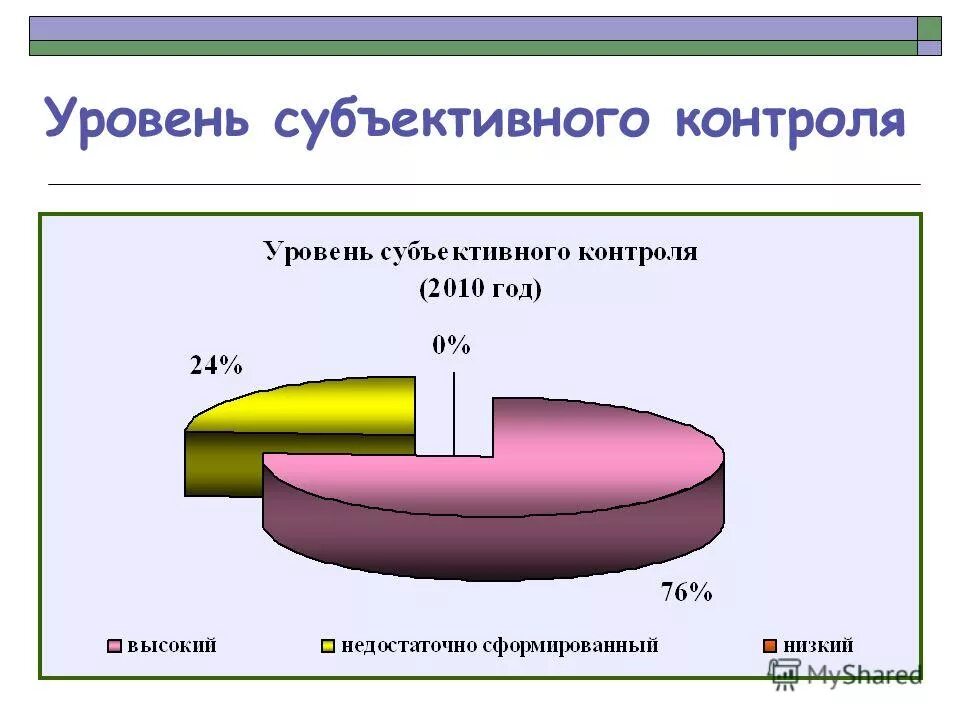 Уровень субъективного контроля

Уровень субъективного контроля (2010 год)

24%

0%

76%

высокий

недостаточно сформированный

низкий

MyShared